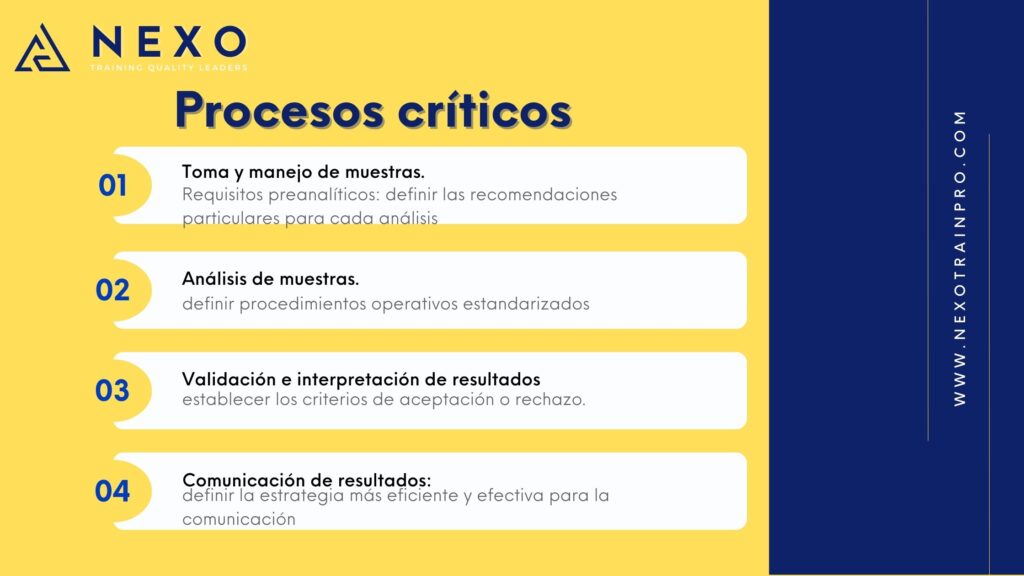 NEXO
TRAINING QUALITY LEADERS

Procesos críticos

01
Toma y manejo de muestras.
Requisitos preanalíticos: definir las recomendaciones particulares para cada análisis

02
Análisis de muestras.
definir procedimientos operativos estandarizados

03
Validación e interpretación de resultados
establecer los criterios de aceptación o rechazo.

04
Comunicación de resultados:
definir la estrategia más eficiente y efectiva para la comunicación

WWW.NEXOTRAINPRO.COM